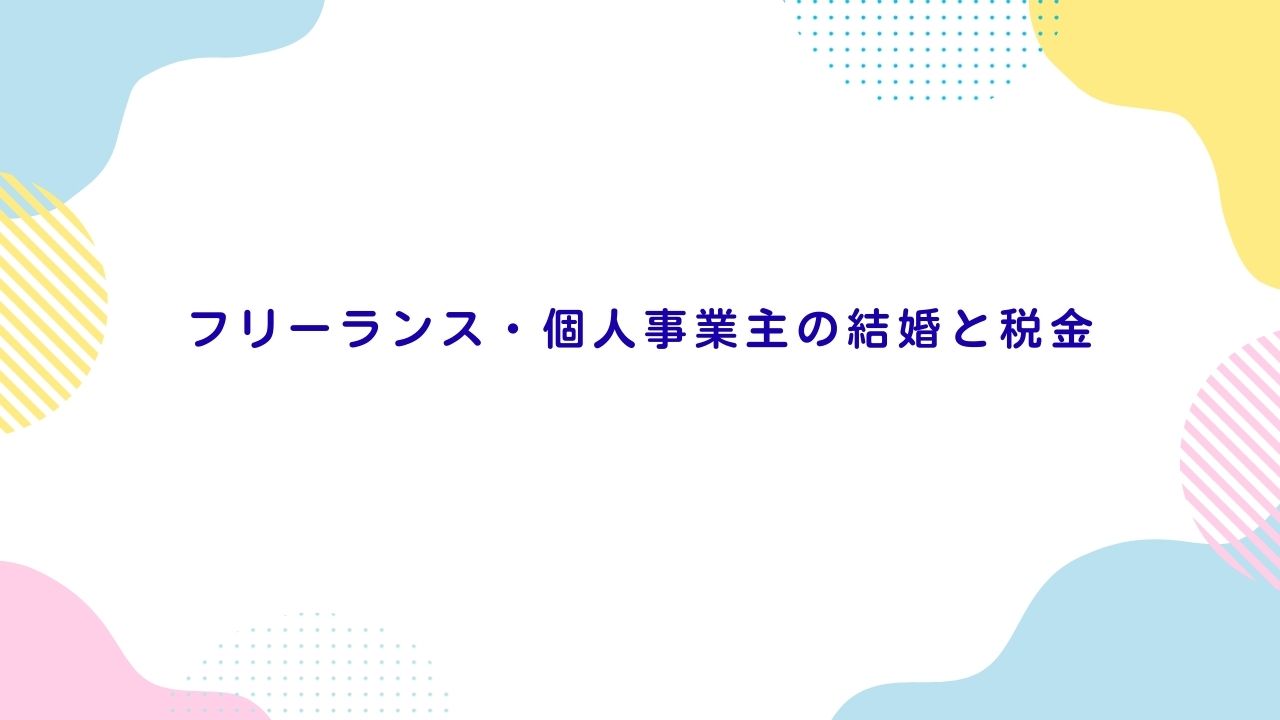 フリーランス・個人事業主の結婚と税金